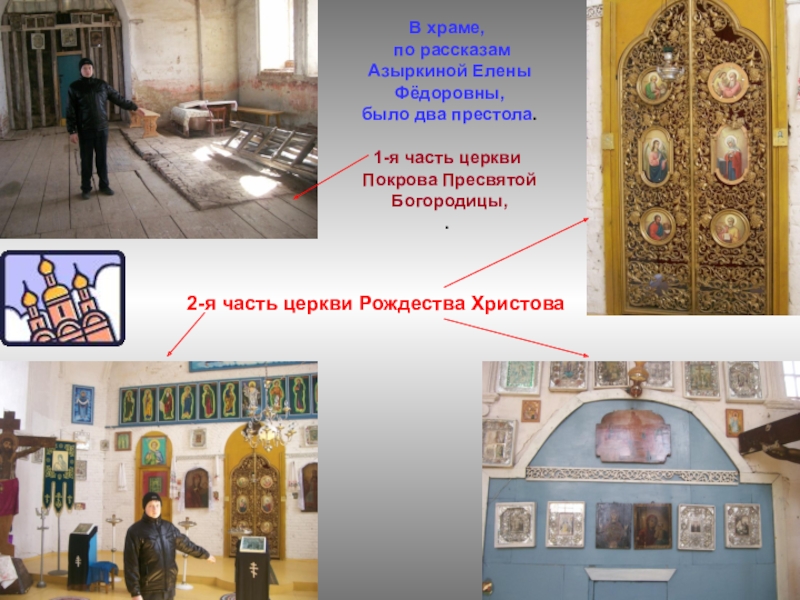 В храме,
по рассказам
Азыркиной Елены
Фёдоровны,
было два престола.

1-я часть церкви
Покрова Пресвятой
Богородицы,
.

2-я часть церкви Рождества Христова